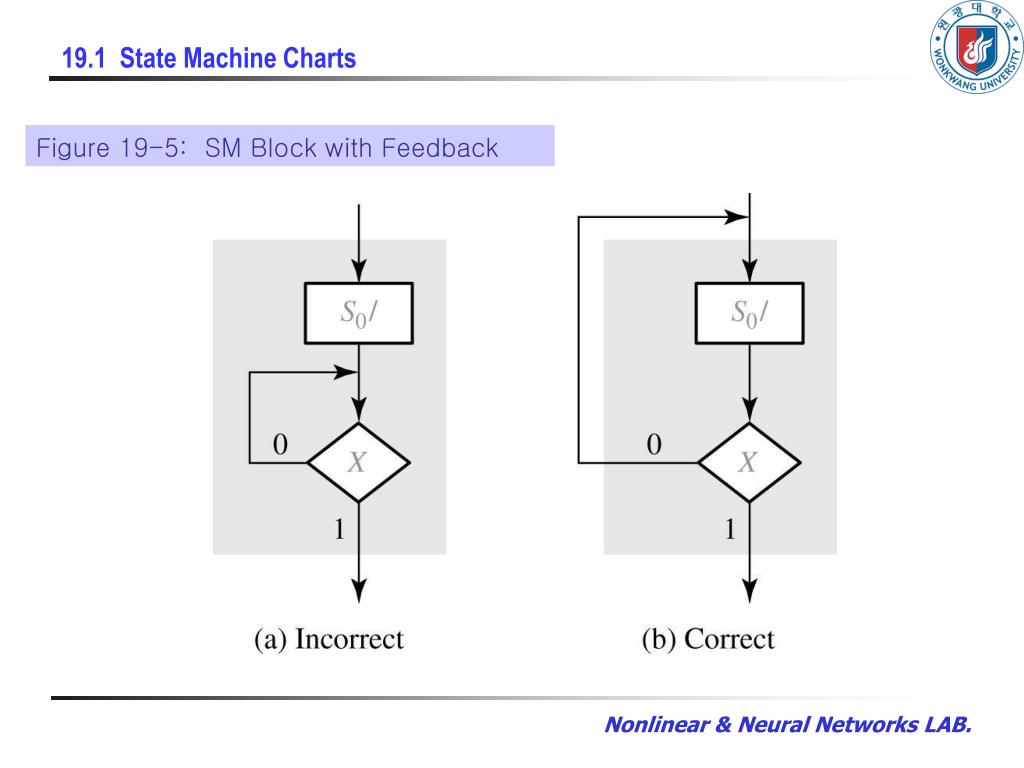 19.1 State Machine Charts

원광대학교
WONKWANG UNIVERSITY

Figure 19-5: SM Block with Feedback

$S_0/$

0

$X$

1

(a) Incorrect

$S_0/$

0

$X$

1

(b) Correct

Nonlinear & Neural Networks LAB.